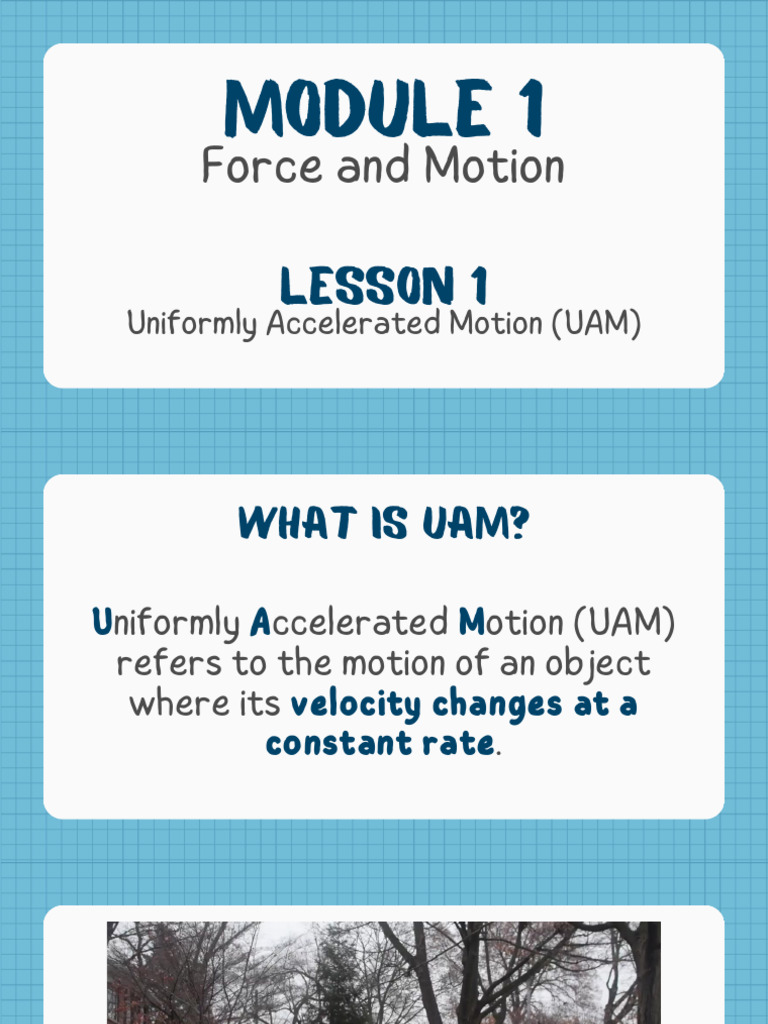 MODULE 1
Force and Motion

LESSON 1
Uniformly Accelerated Motion (UAM)

WHAT IS UAM?

Uniformly Accelerated Motion (UAM) refers to the motion of an object where its velocity changes at a constant rate.